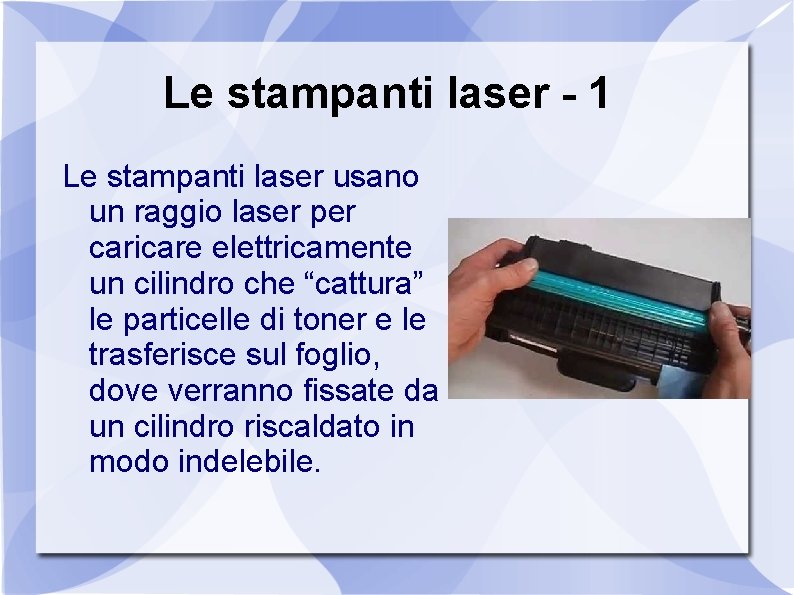 Le stampanti laser - 1

Le stampanti laser usano un raggio laser per caricare elettricamente un cilindro che “cattura” le particelle di toner e le trasferisce sul foglio, dove verranno fissate da un cilindro riscaldato in modo indelebile.